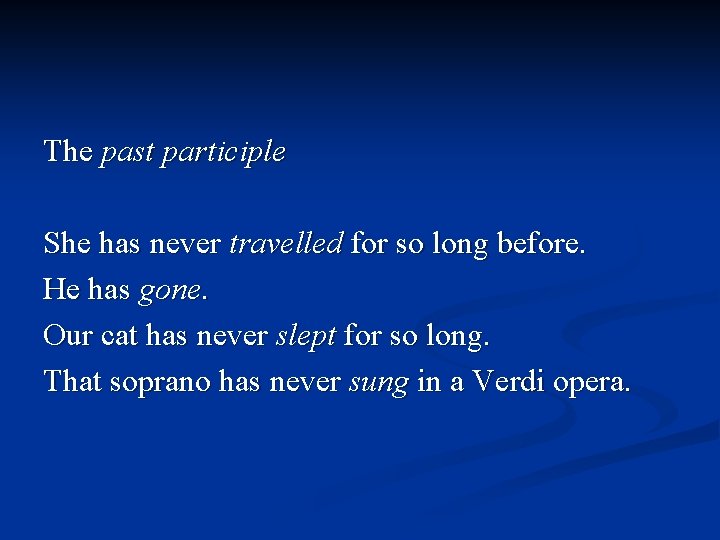 The past participle

She has never travelled for so long before.
He has gone.
Our cat has never slept for so long.
That soprano has never sung in a Verdi opera.